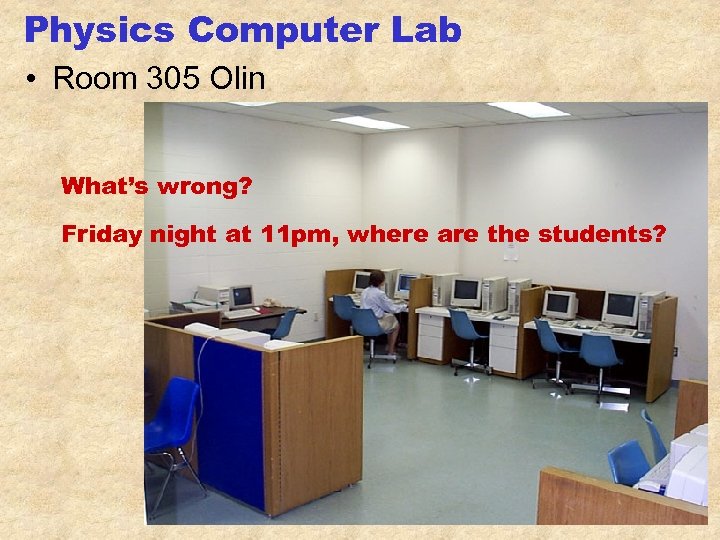 Physics Computer Lab

• Room 305 Olin

What's wrong?

Friday night at 11pm, where are the students?